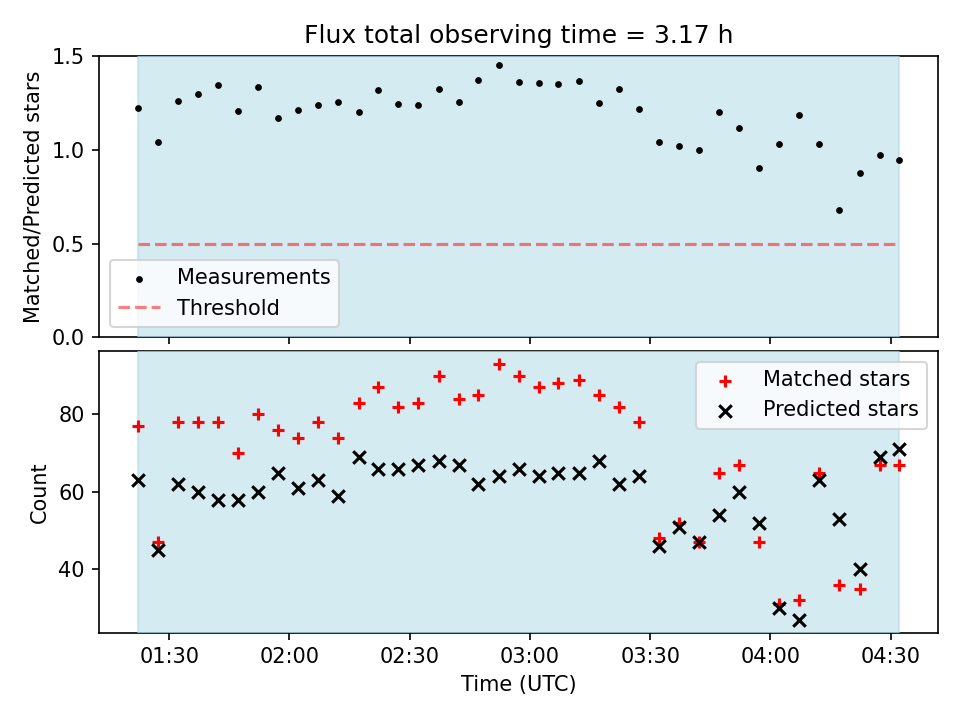 Flux total observing time = 3.17 h

Matched/Predicted stars

1.5
1.0
0.5
0.0

Measurements
Threshold

Count

80
60
40

Matched stars
Predicted stars

01:30 02:00 02:30 03:00 03:30 04:00 04:30

Time (UTC)